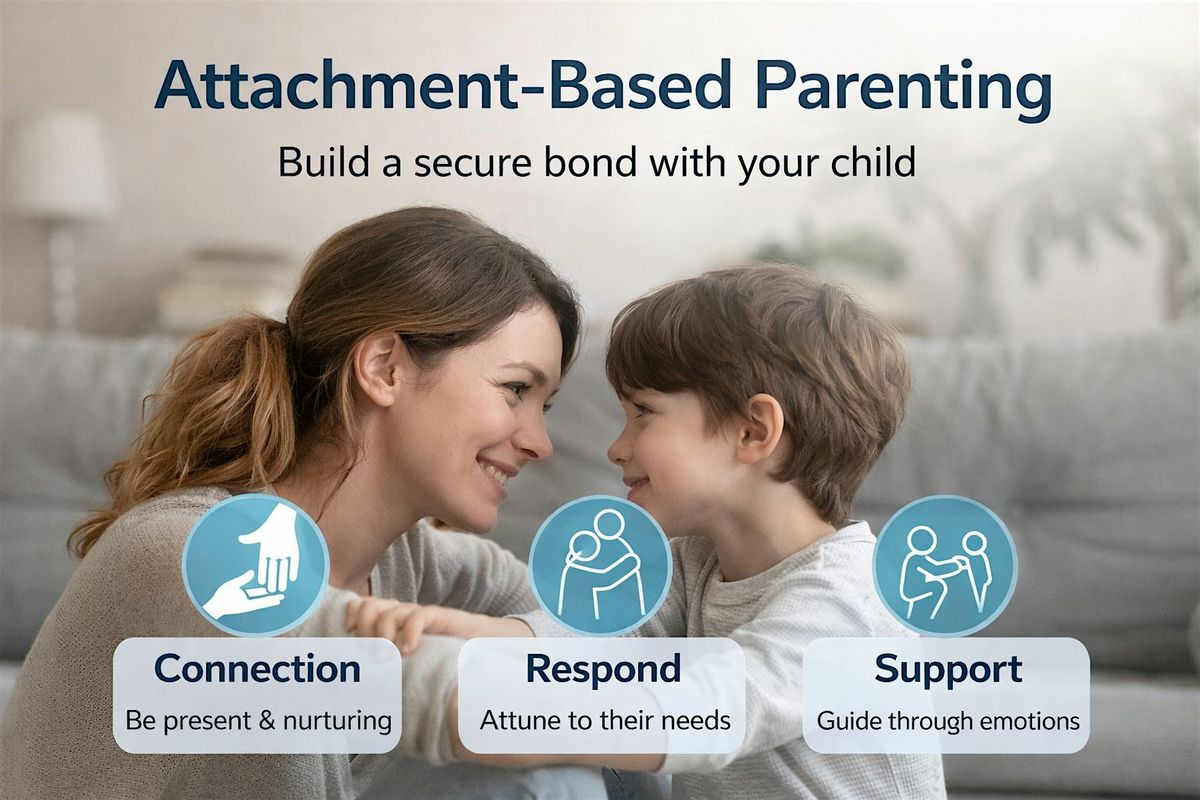 Attachment-Based Parenting

Build a secure bond with your child

Connection
Be present & nurturing

Respond
Attune to their needs

Support
Guide through emotions